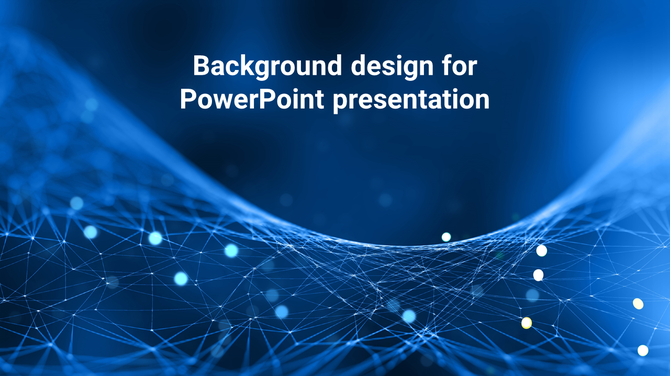 Background design for PowerPoint presentation